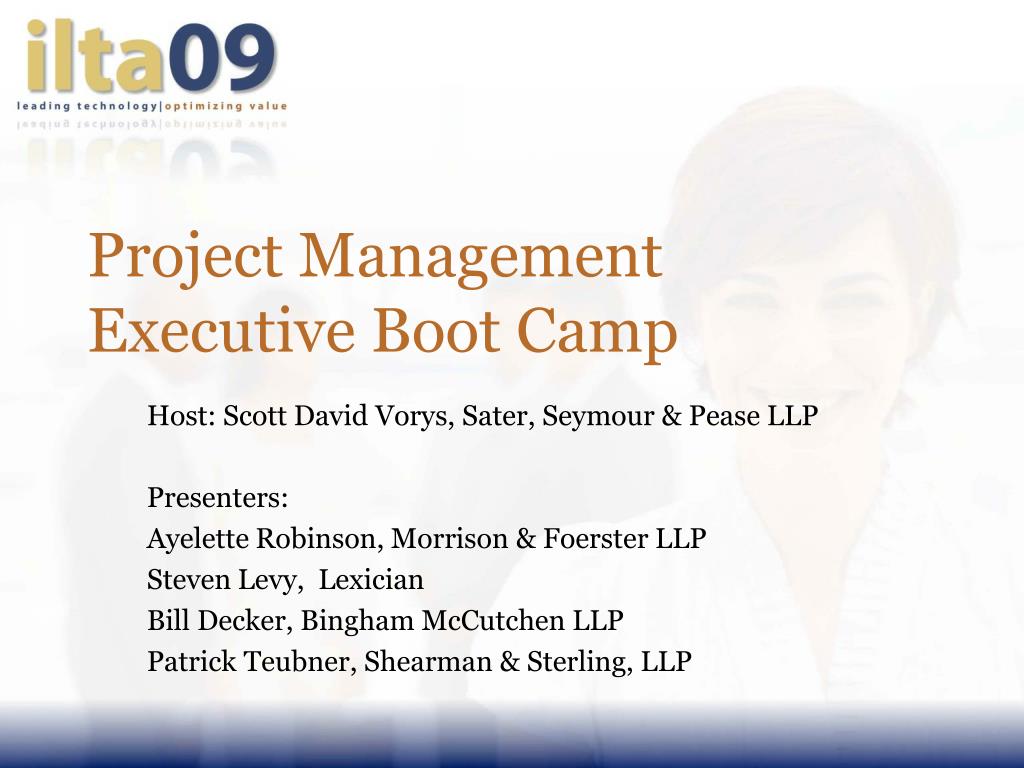 ilta09
leading technology|optimizing value

Project Management Executive Boot Camp

Host: Scott David Vorys, Sater, Seymour & Pease LLP

Presenters:
Ayelette Robinson, Morrison & Foerster LLP
Steven Levy, Lexician
Bill Decker, Bingham McCutchen LLP
Patrick Teubner, Shearman & Sterling, LLP